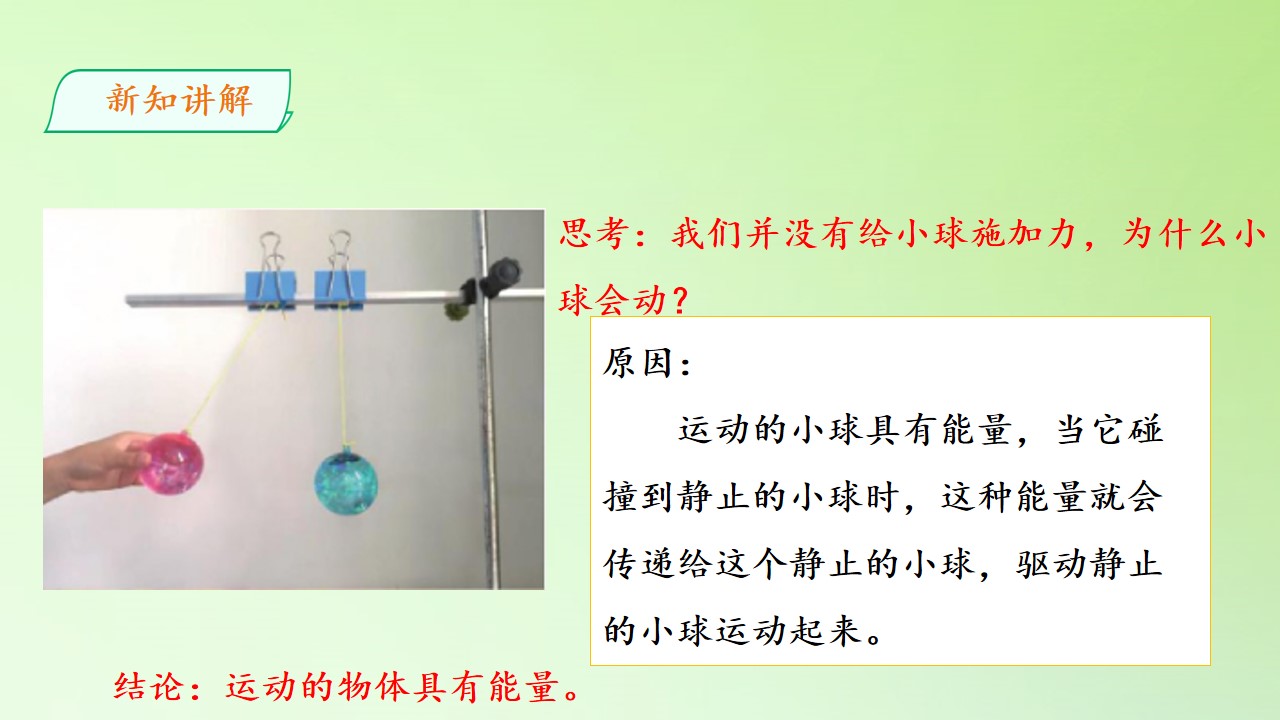 新知讲解

思考：我们并没有给小球施加力，为什么小球会动？

原因：

运动的小球具有能量，当它碰撞到静止的小球时，这种能量就会传递给这个静止的小球，驱动静止的小球运动起来。

结论：运动的物体具有能量。